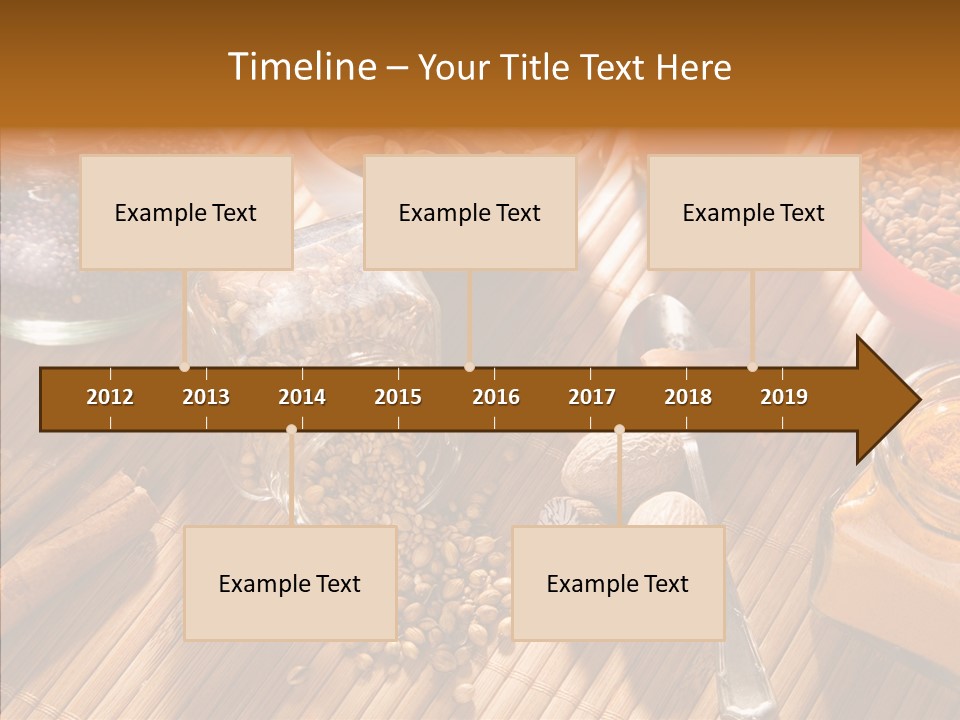 Timeline – Your Title Text Here

Example Text

Example Text

Example Text

2012 2013 2014 2015 2016 2017 2018 2019

Example Text

Example Text